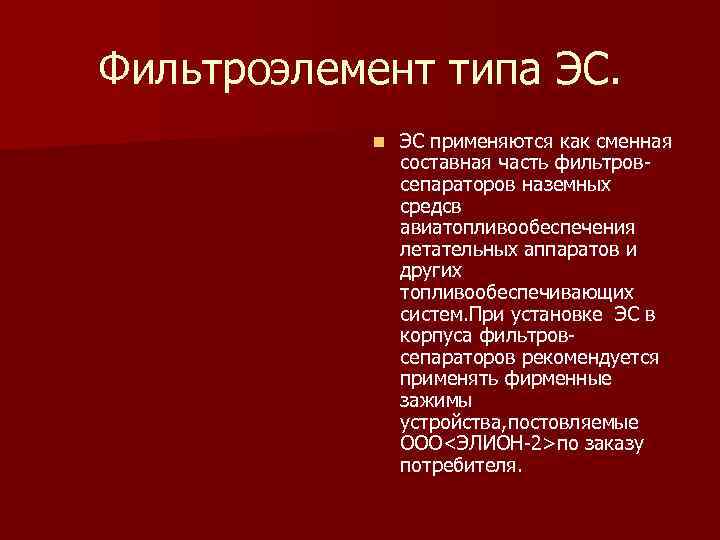 Фильтроэлемент типа ЭС.

ЭС применяются как сменная составная часть фильтров-сепараторов наземных средсв авиатопливообеспечения летательных аппаратов и других топливообеспечивающих систем.При установке ЭС в корпуса фильтров-сепараторов рекомендуется применять фирменные зажимы устройства,постовляемые ООО<ЭЛИОН-2>по заказу потребителя.